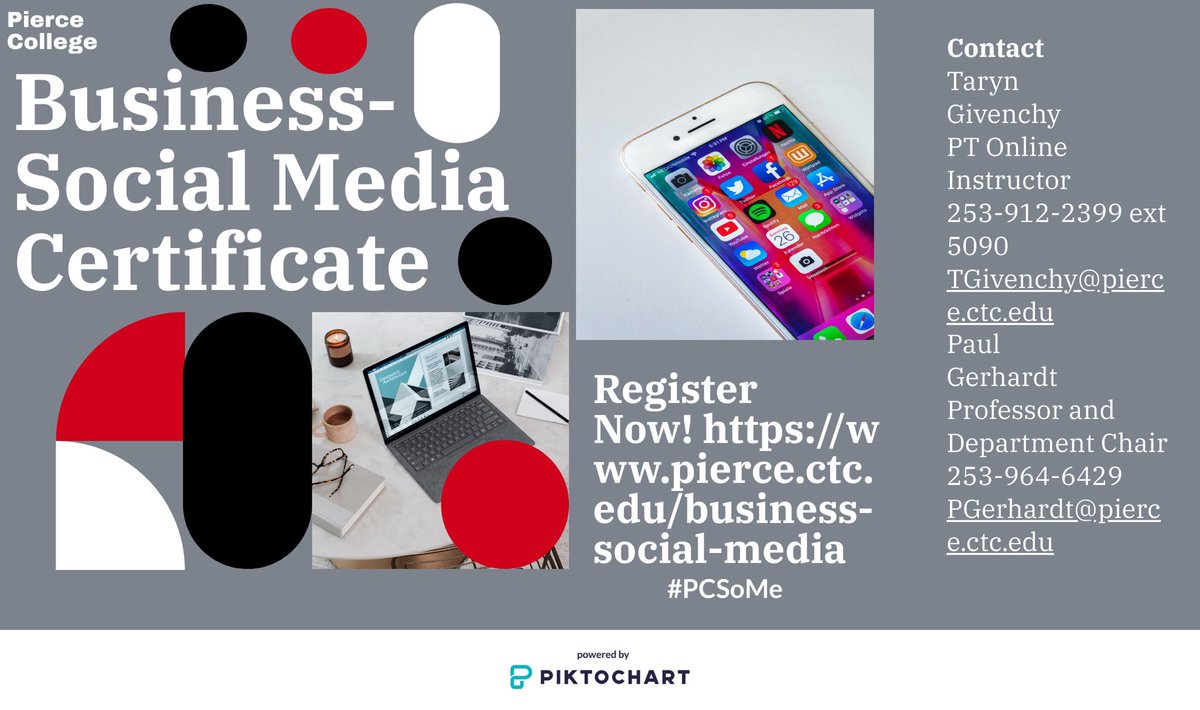 Pierce College

Business-Social Media Certificate

Register Now! https://www.pierce.ctc.edu/business-social-media

#PCSoMe

Contact
Taryn Givenchy
PT Online Instructor
253-912-2399 ext 5090
TGivenchy@pierce.ctc.edu
Paul Gerhardt
Professor and Department Chair
253-964-6429
PGerhardt@pierce.ctc.edu

powered by
PIKTOCHART